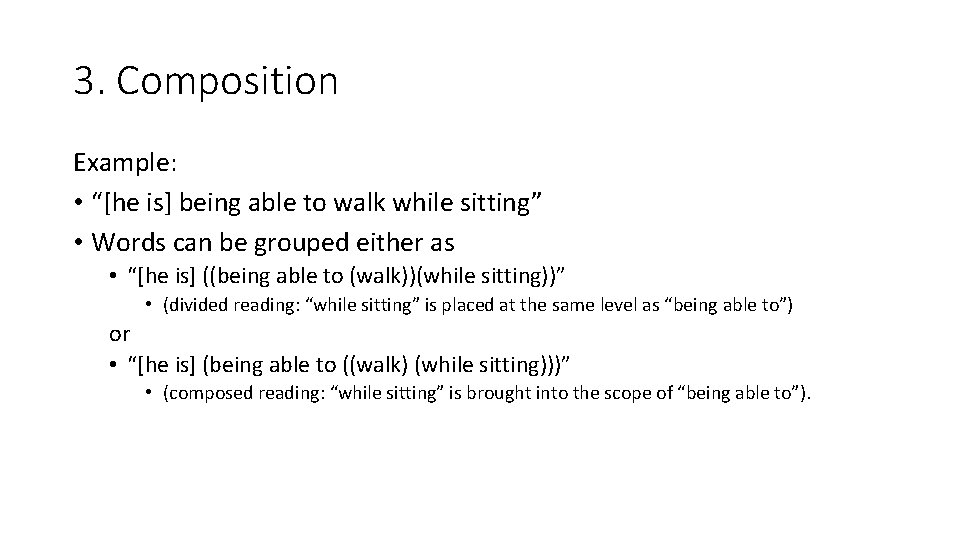 3. Composition

Example:

• “[he is] being able to walk while sitting”
• Words can be grouped either as
  • “[he is] ((being able to (walk))(while sitting))”
    • (divided reading: “while sitting” is placed at the same level as “being able to”)

or
  • “[he is] (being able to ((walk) (while sitting)))”
    • (composed reading: “while sitting” is brought into the scope of “being able to”).